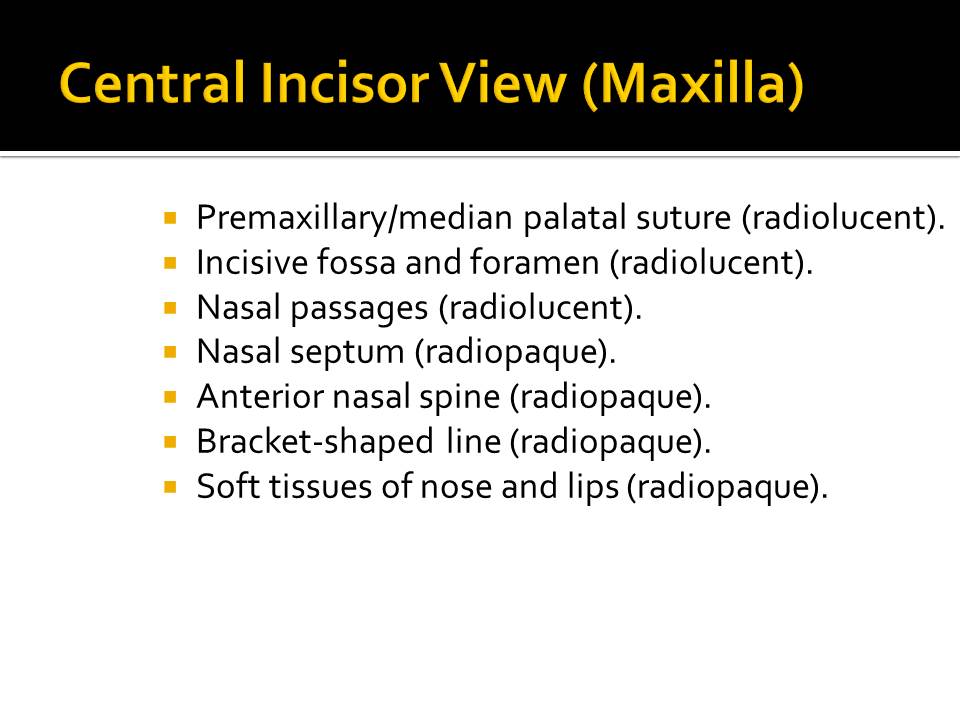 Central Incisor View (Maxilla)

- Premaxillary/median palatal suture (radiolucent).
- Incisive fossa and foramen (radiolucent).
- Nasal passages (radiolucent).
- Nasal septum (radiopaque).
- Anterior nasal spine (radiopaque).
- Bracket-shaped line (radiopaque).
- Soft tissues of nose and lips (radiopaque).